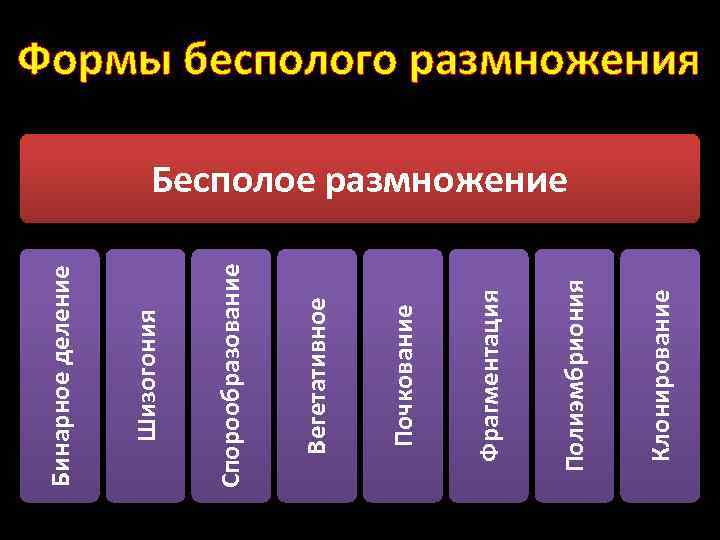 Формы бесполого размножения

Бесполое размножение

Бинарное деление

Шизогония

Спорообразование

Вегетативное

Почкование

Фрагментация

Полиэмбриония

Клонирование